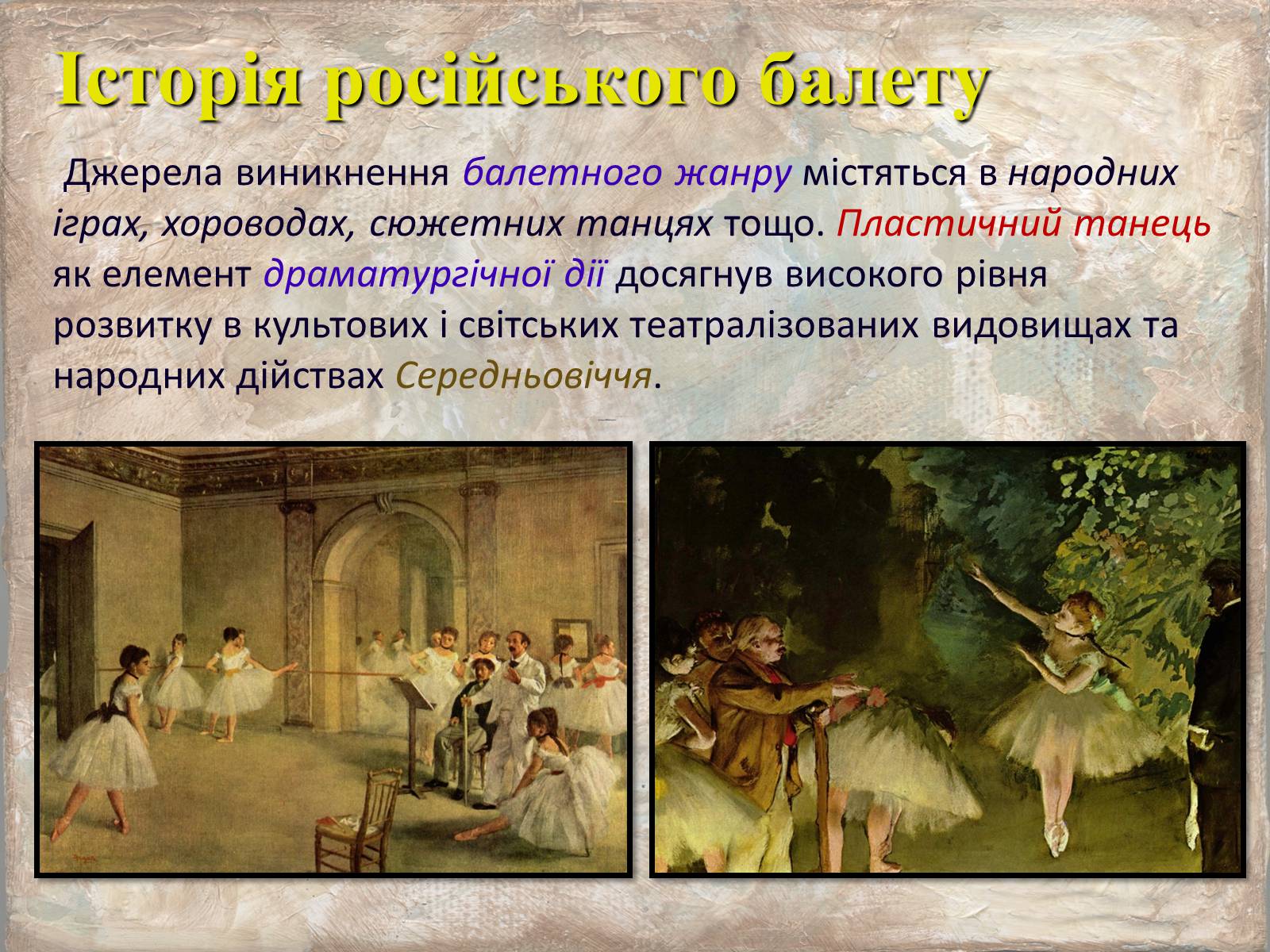 Історія російського балету

Джерела виникнення балетного жанру містяться в народних іграх, хороводах, сюжетних танцях тощо. Пластичний танець як елемент драматургічної дії досягнув високого рівня розвитку в культових і світських театралізованих видовищах та народних дійствах Середньовіччя.